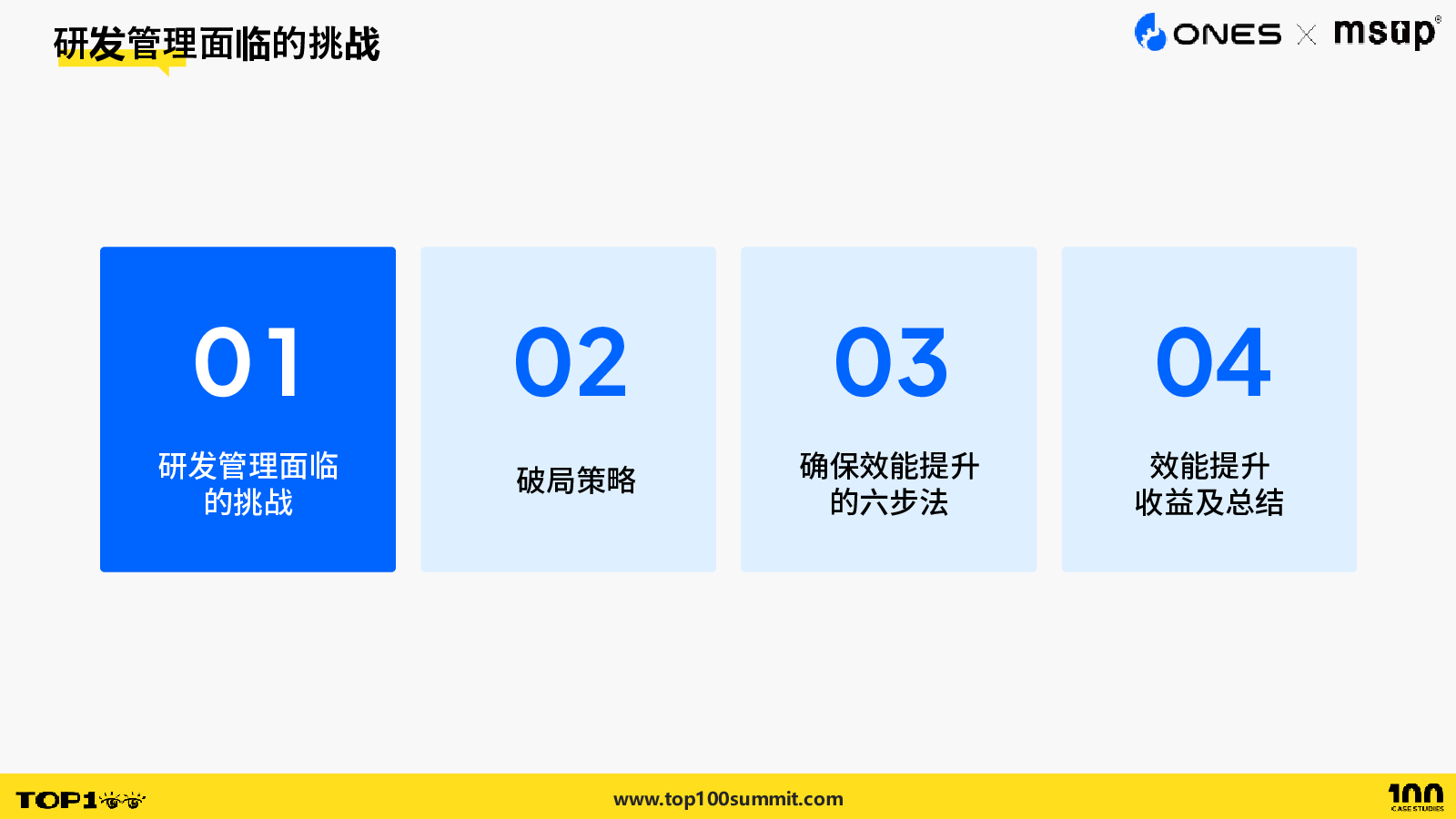 研发管理面临的挑战

ONES × msup®

01
研发管理面临的挑战

02
破局策略

03
确保效能提升的六步法

04
效能提升收益及总结

TOP1

www.top100summit.com

100
CASE STUDIES